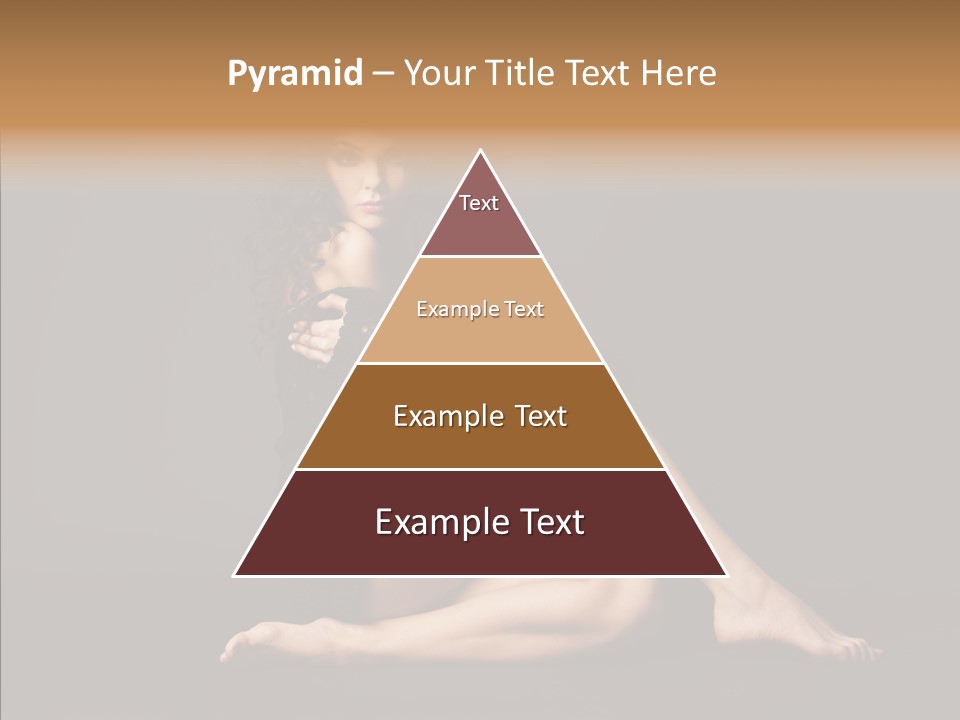 Pyramid – Your Title Text Here

Text

Example Text

Example Text

Example Text